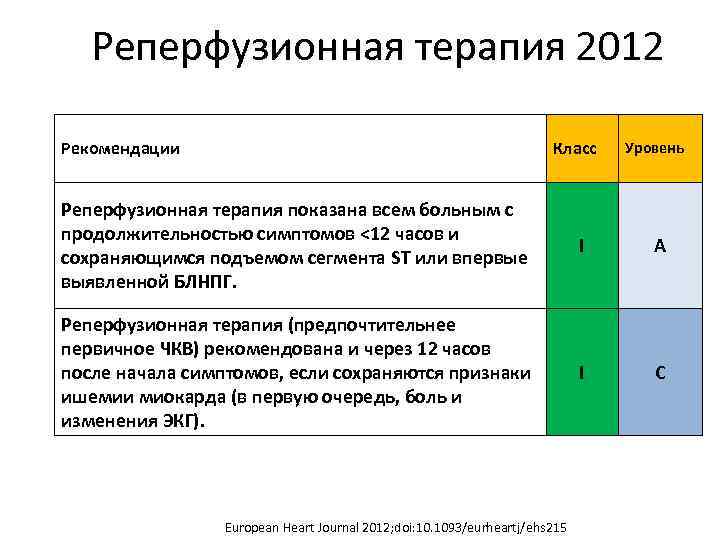 Реперфузионная терапия 2012

| Рекомендации | Класс | Уровень |
|---|---|---|
| Реперфузионная терапия показана всем больным с продолжительностью симптомов <12 часов и сохраняющимся подъемом сегмента ST или впервые выявленной БЛНПГ. | I | A |
| Реперфузионная терапия (предпочтительнее первичное ЧКВ) рекомендована и через 12 часов после начала симптомов, если сохраняются признаки ишемии миокарда (в первую очередь, боль и изменения ЭКГ). | I | C |

European Heart Journal 2012;doi:10.1093/eurheartj/ehs215